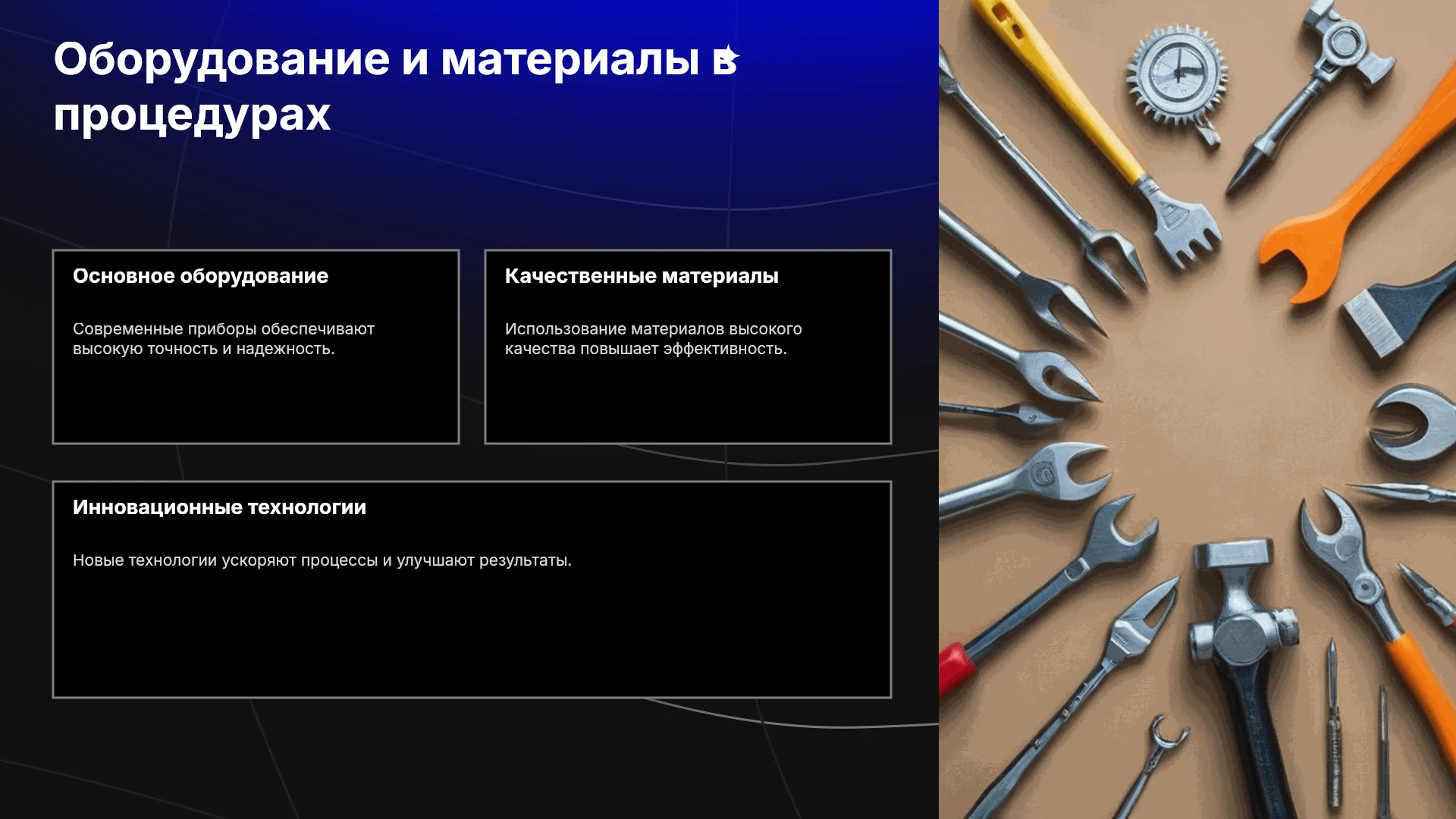 Оборудование и материалы в процедурах

Основное оборудование

Современные приборы обеспечивают высокую точность и надежность.

Качественные материалы

Использование материалов высокого качества повышает эффективность.

Инновационные технологии

Новые технологии ускоряют процессы и улучшают результаты.